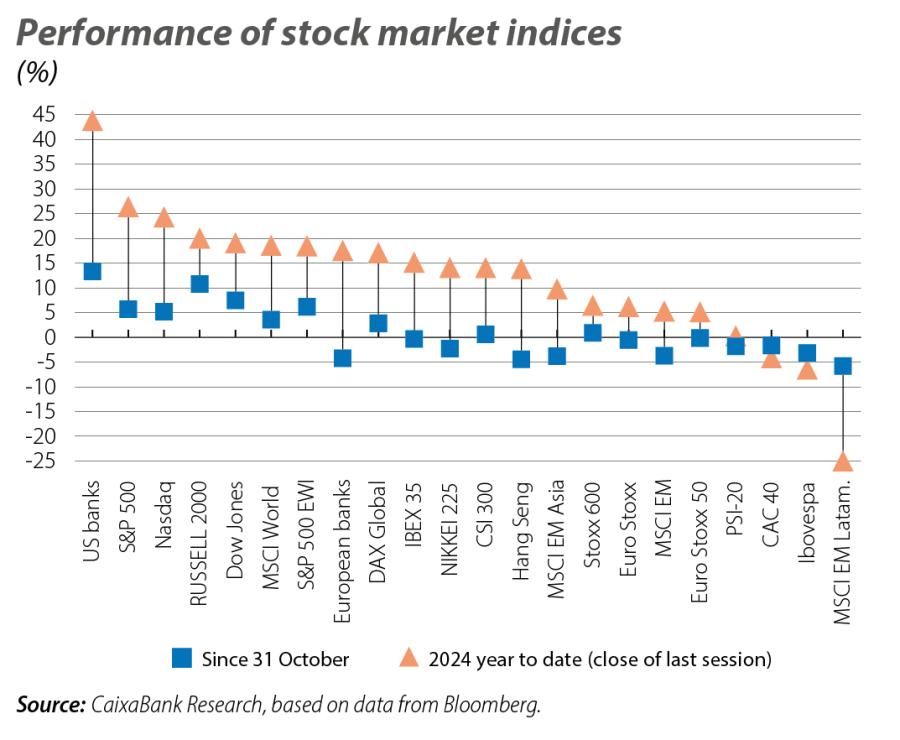 Performance of stock market indices

(%)

45
40
35
30
25
20
15
10
5
0
-5
-10
-15
-20
-25

US banks
S&P 500
Nasdaq
RUSSELL 2000
Dow Jones
MSCI World
S&P 500 EWI
European banks
DAX Global
IBEX 35
NIKKEI 225
CSI 300
Hang Seng
MSCI EM Asia
Stoxx 600
Euro Stoxx
MSCI EM
Euro Stoxx 50
PSI-20
CAC 40
Ibovespa
MSCI EM Latam.

Since 31 October
2024 year to date (close of last session)

Source: CaixaBank Research, based on data from Bloomberg.